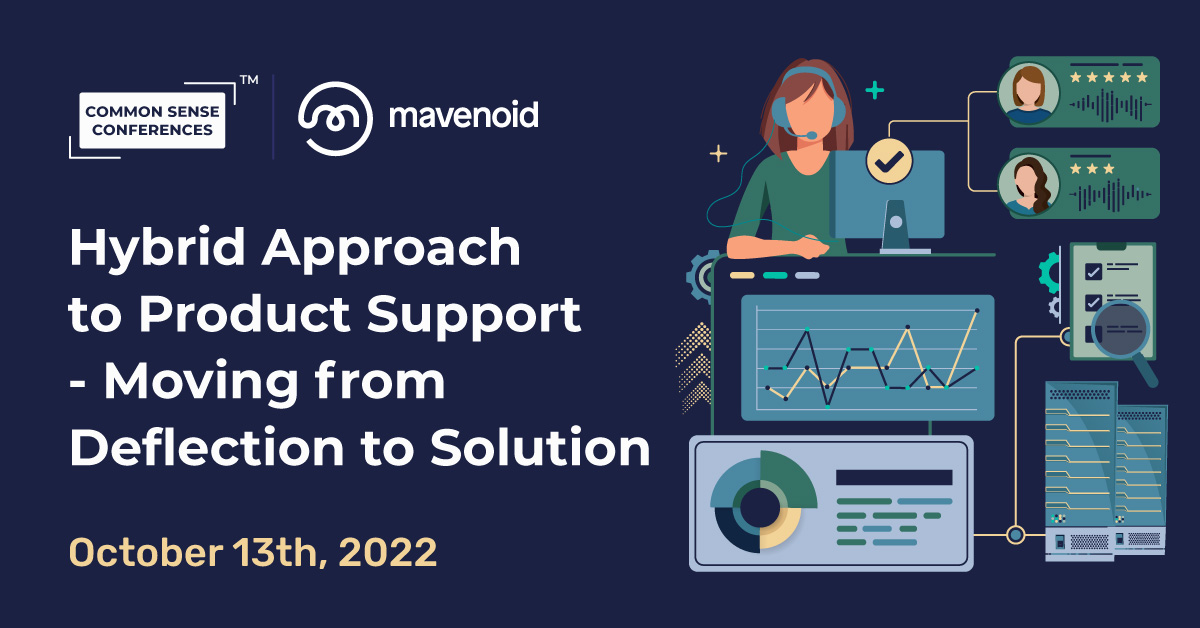 COMMON SENSE CONFERENCES™

mavenoid

Hybrid Approach to Product Support - Moving from Deflection to Solution

October 13th, 2022